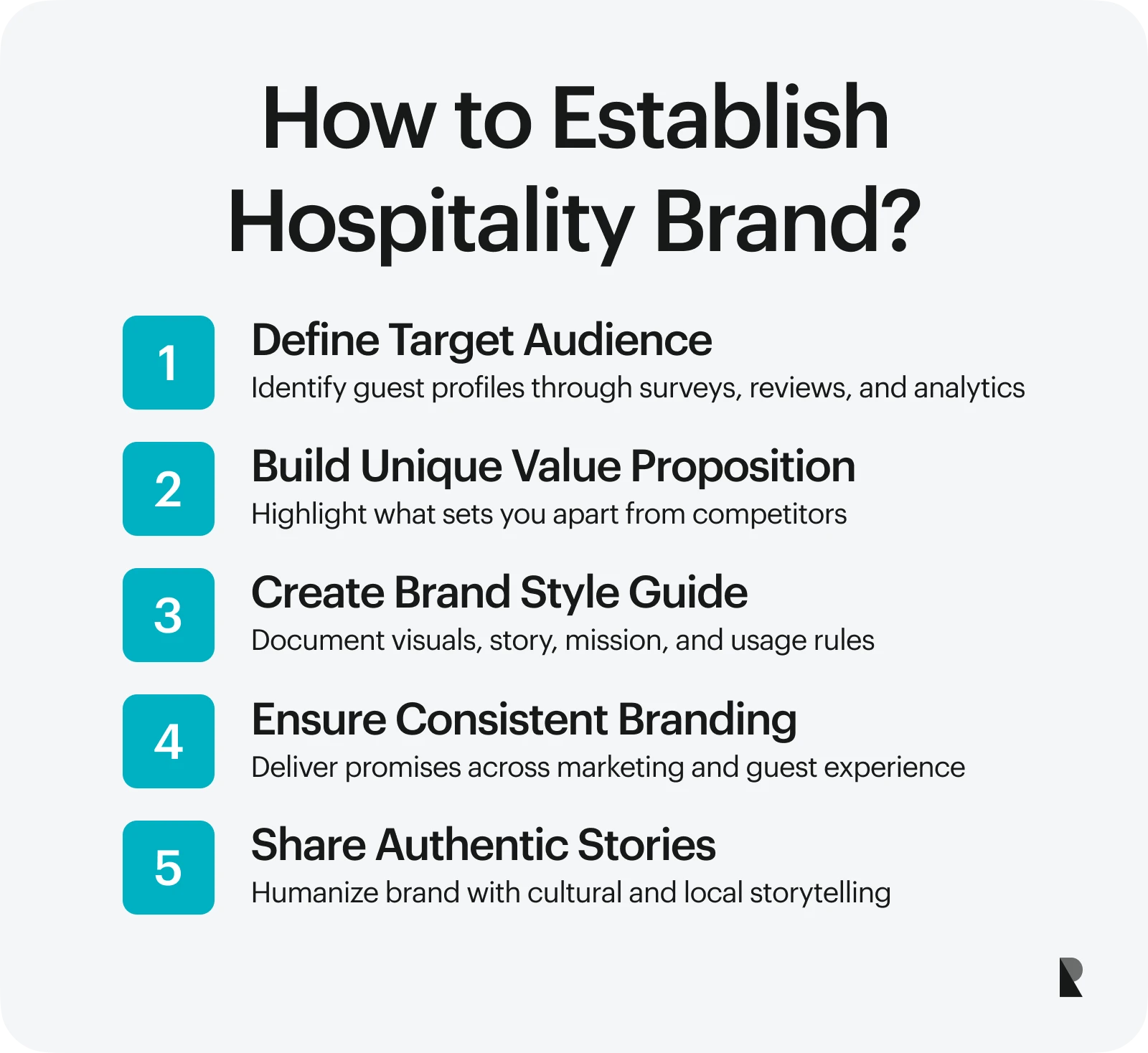 How to Establish Hospitality Brand?

1
Define Target Audience
Identify guest profiles through surveys, reviews, and analytics

2
Build Unique Value Proposition
Highlight what sets you apart from competitors

3
Create Brand Style Guide
Document visuals, story, mission, and usage rules

4
Ensure Consistent Branding
Deliver promises across marketing and guest experience

5
Share Authentic Stories
Humanize brand with cultural and local storytelling